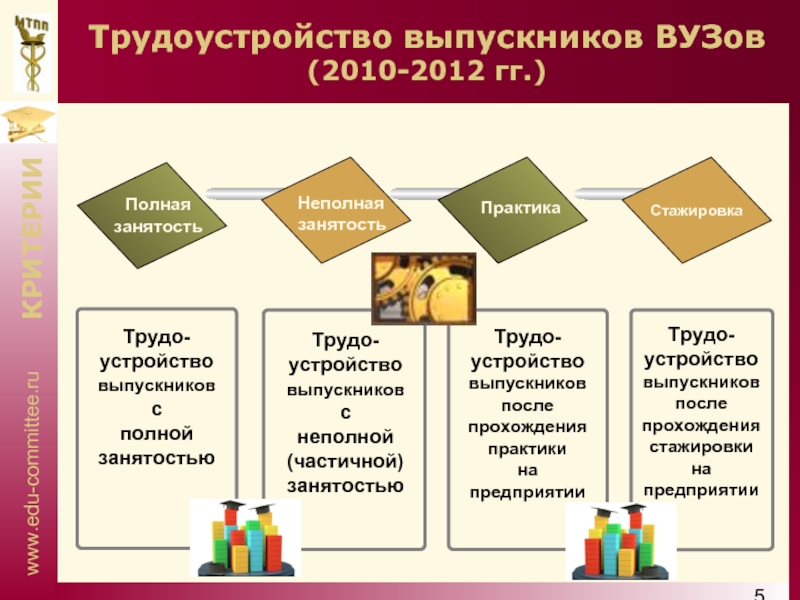 МТПП

Трудоустройство выпускников ВУЗов (2010-2012 гг.)

КРИТЕРИИ

www.edu-committee.ru

Полная занятость

Неполная занятость

Практика

Стажировка

Трудоустройство выпускников с полной занятостью

Трудоустройство выпускников с неполной (частичной) занятостью

Трудоустройство выпускников после прохождения практики на предприятии

Трудоустройство выпускников после прохождения стажировки на предприятии

5